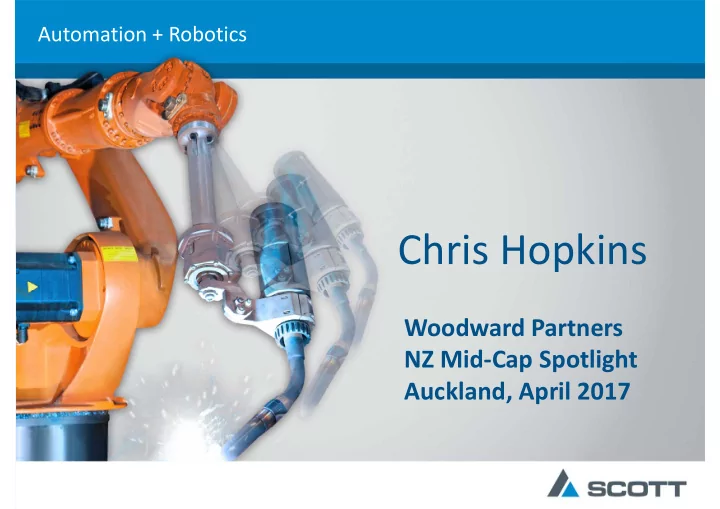 Automation + Robotics

Chris Hopkins

Woodward Partners
NZ Mid-Cap Spotlight
Auckland, April 2017

SCOTT